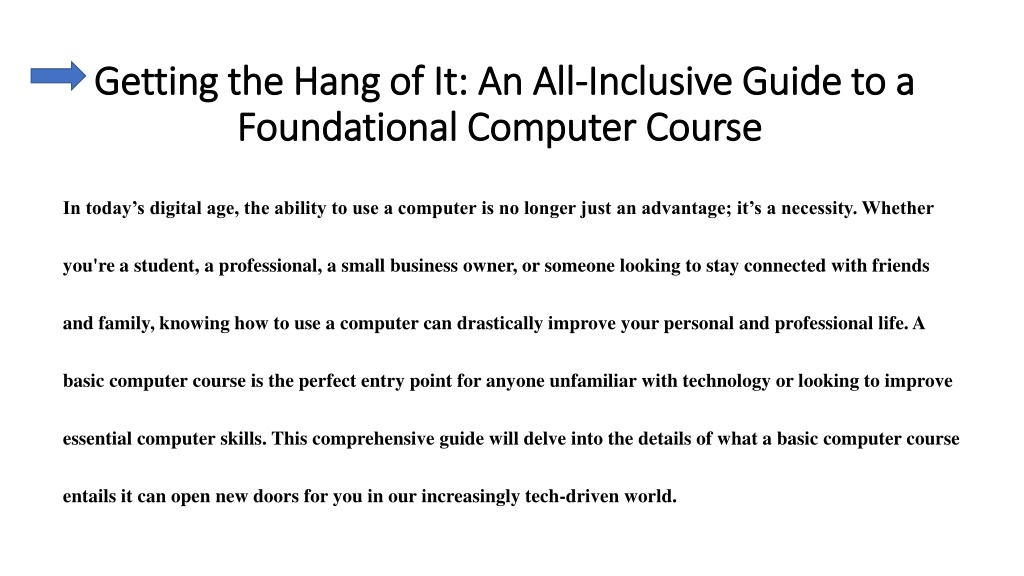 Getting the Hang of It: An All-Inclusive Guide to a Foundational Computer Course

In today’s digital age, the ability to use a computer is no longer just an advantage; it’s a necessity. Whether you're a student, a professional, a small business owner, or someone looking to stay connected with friends and family, knowing how to use a computer can drastically improve your personal and professional life. A basic computer course is the perfect entry point for anyone unfamiliar with technology or looking to improve essential computer skills. This comprehensive guide will delve into the details of what a basic computer course entails it can open new doors for you in our increasingly tech-driven world.